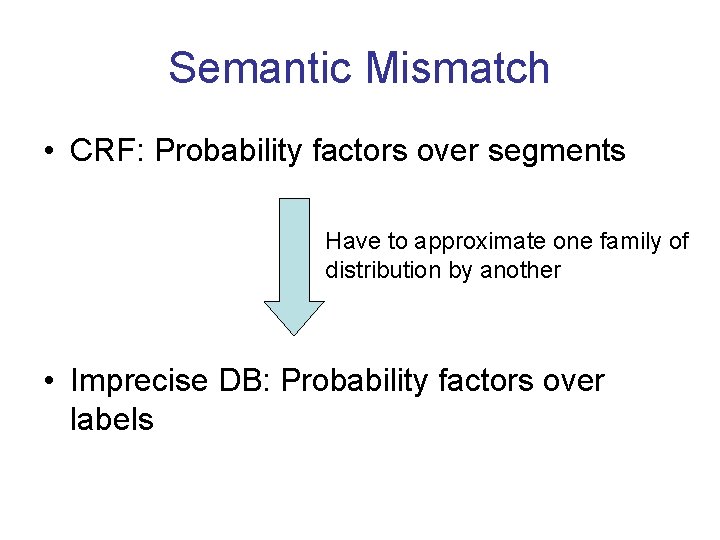 Semantic Mismatch

• CRF: Probability factors over segments

Have to approximate one family of distribution by another

• Imprecise DB: Probability factors over labels